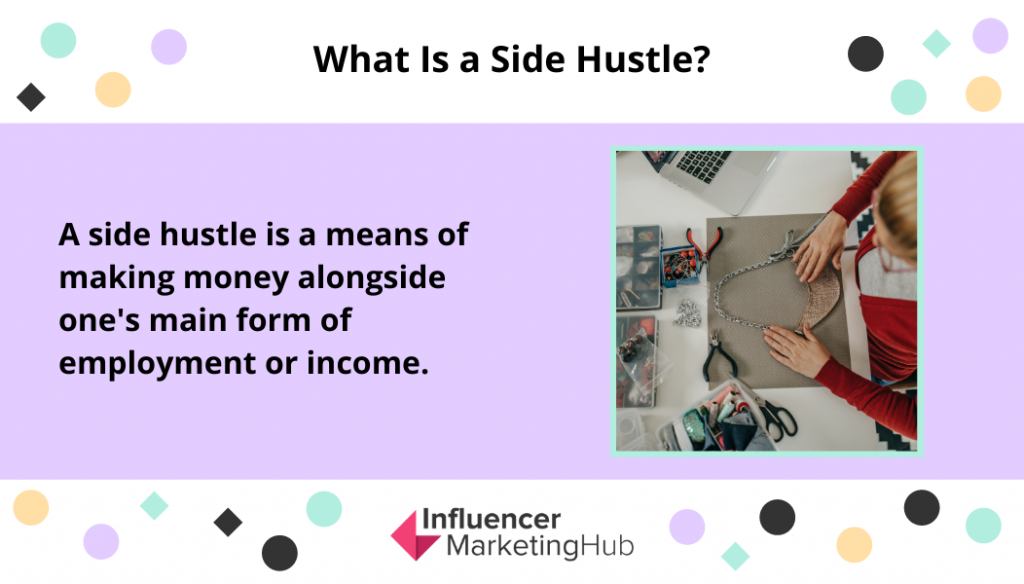 What Is a Side Hustle?

A side hustle is a means of making money alongside one's main form of employment or income.

Influencer MarketingHub